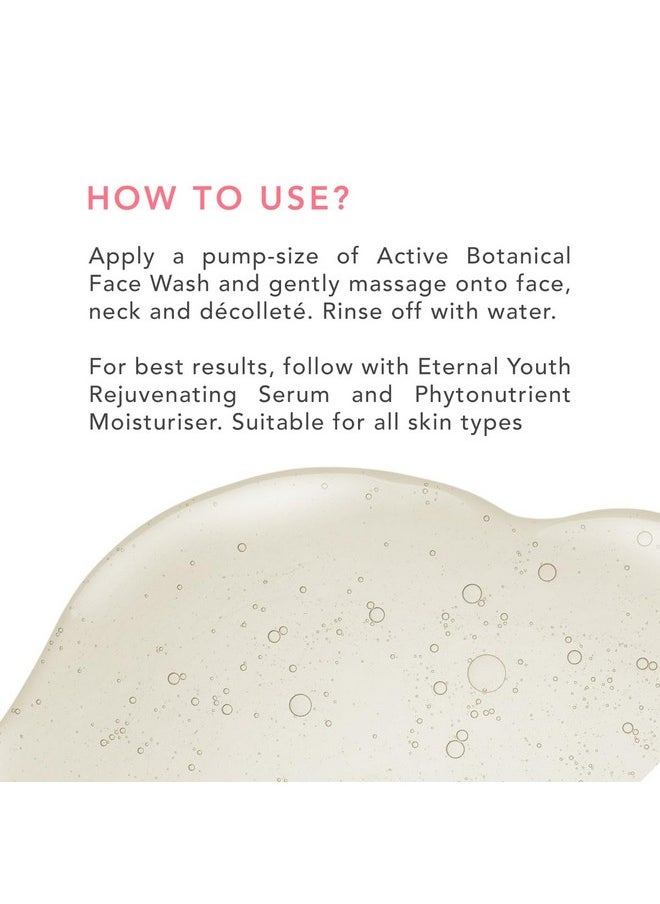 HOW TO USE?

Apply a pump-size of Active Botanical Face Wash and gently massage onto face, neck and décolleté. Rinse off with water.

For best results, follow with Eternal Youth Rejuvenating Serum and Phytonutrient Moisturiser. Suitable for all skin types